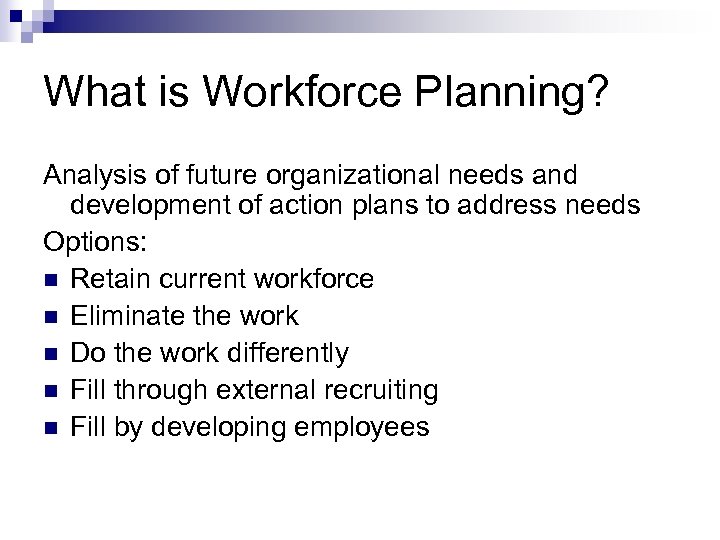 What is Workforce Planning?

Analysis of future organizational needs and development of action plans to address needs

Options:

- Retain current workforce
- Eliminate the work
- Do the work differently
- Fill through external recruiting
- Fill by developing employees